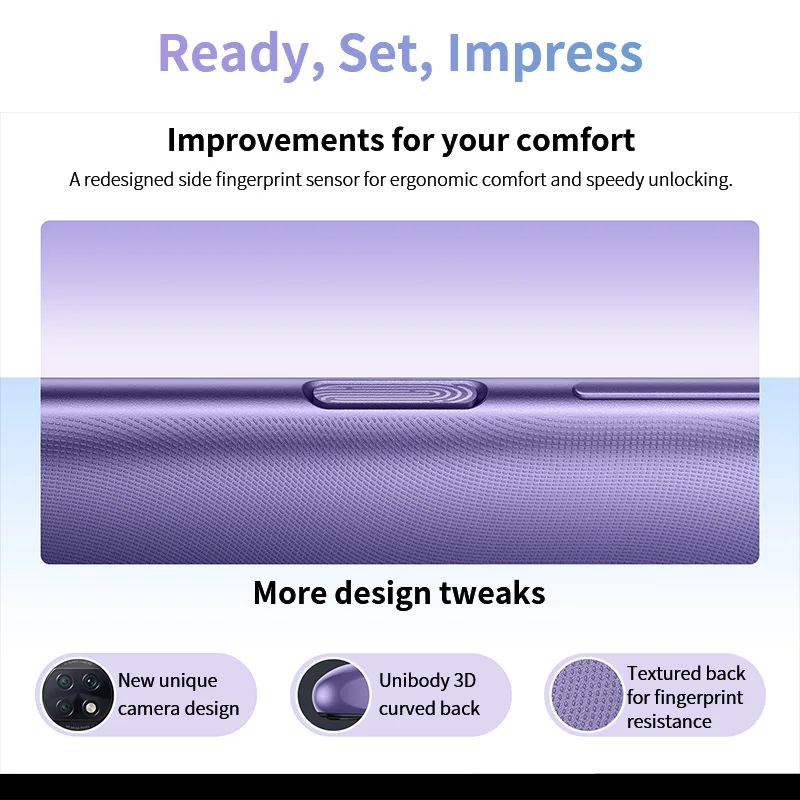 Ready, Set, Impress

Improvements for your comfort

A redesigned side fingerprint sensor for ergonomic comfort and speedy unlocking.

More design tweaks

New unique camera design

Unibody 3D curved back

Textured back for fingerprint resistance